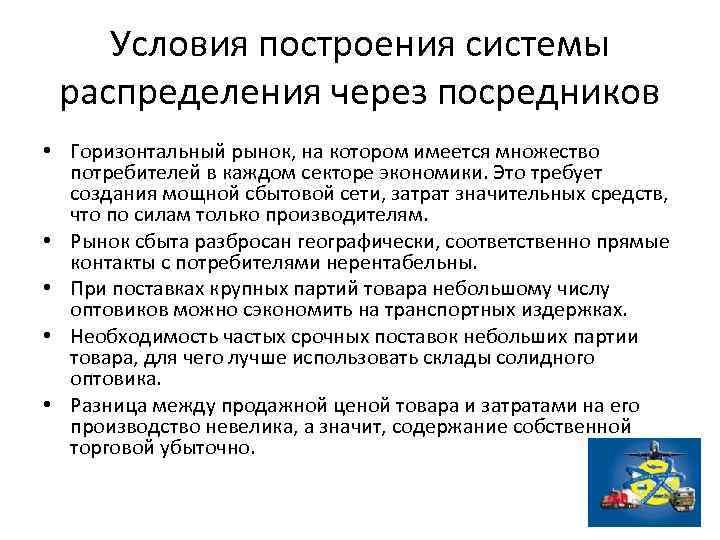 Условия построения системы распределения через посредников

• Горизонтальный рынок, на котором имеется множество потребителей в каждом секторе экономики. Это требует создания мощной сбытовой сети, затрат значительных средств, что по силам только производителям.
• Рынок сбыта разбросан географически, соответственно прямые контакты с потребителями нерентабельны.
• При поставках крупных партий товара небольшому числу оптовиков можно сэкономить на транспортных издержках.
• Необходимость частых срочных поставок небольших партии товара, для чего лучше использовать склады солидного оптовика.
• Разница между продажной ценой товара и затратами на его производство невелика, а значит, содержание собственной торговой убыточно.